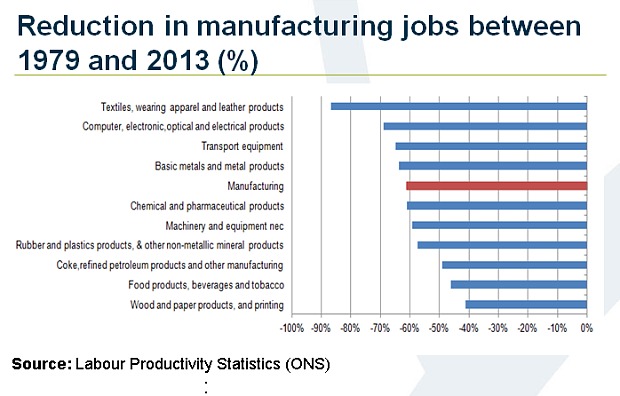 Reduction in manufacturing jobs between 1979 and 2013 (%)

Textiles, wearing apparel and leather products
Computer, electronic,optical and electrical products
Transport equipment
Basic metals and metal products
Manufacturing
Chemical and pharmaceutical products
Machinery and equipment nec
Rubber and plastics products, & other non-metallic mineral products
Coke,refined petroleum products and other manufacturing
Food products, beverages and tobacco
Wood and paper products, and printing

-100% -90% -80% -70% -60% -50% -40% -30% -20% -10% 0%

Source: Labour Productivity Statistics (ONS)
: